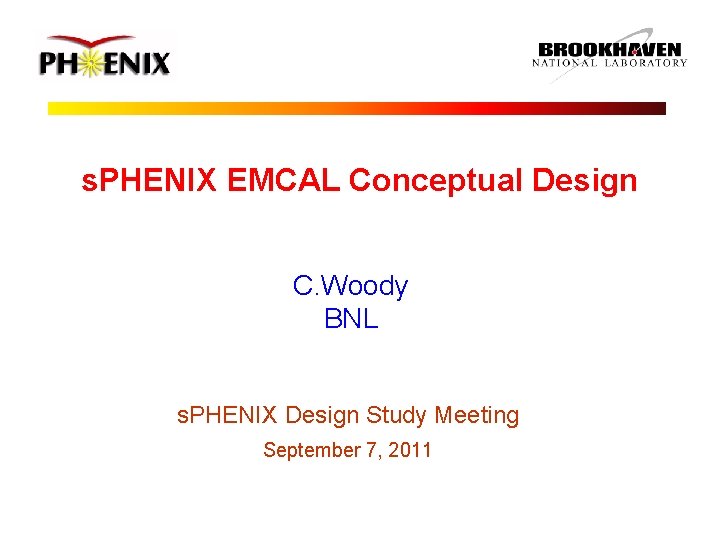 PHENIX

BROOKHAVEN
NATIONAL LABORATORY

sPHENIX EMCAL Conceptual Design

C.Woody
BNL

sPHENIX Design Study Meeting
September 7, 2011